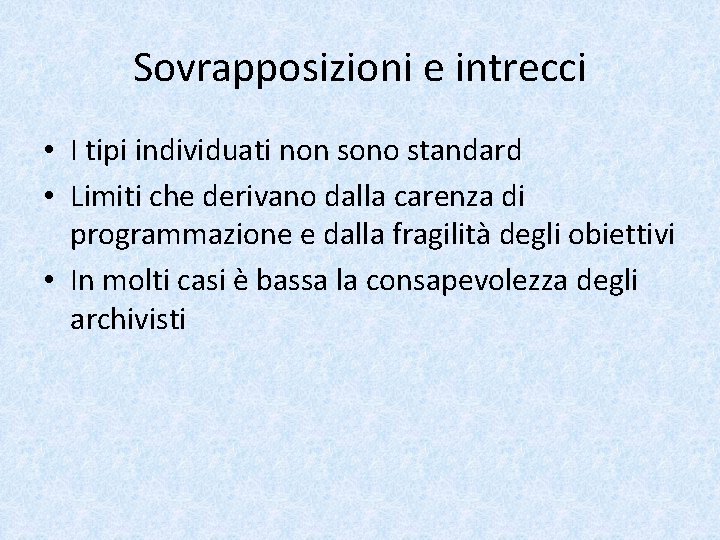 Sovrapposizioni e intrecci

• I tipi individuati non sono standard
• Limiti che derivano dalla carenza di programmazione e dalla fragilità degli obiettivi
• In molti casi è bassa la consapevolezza degli archivisti